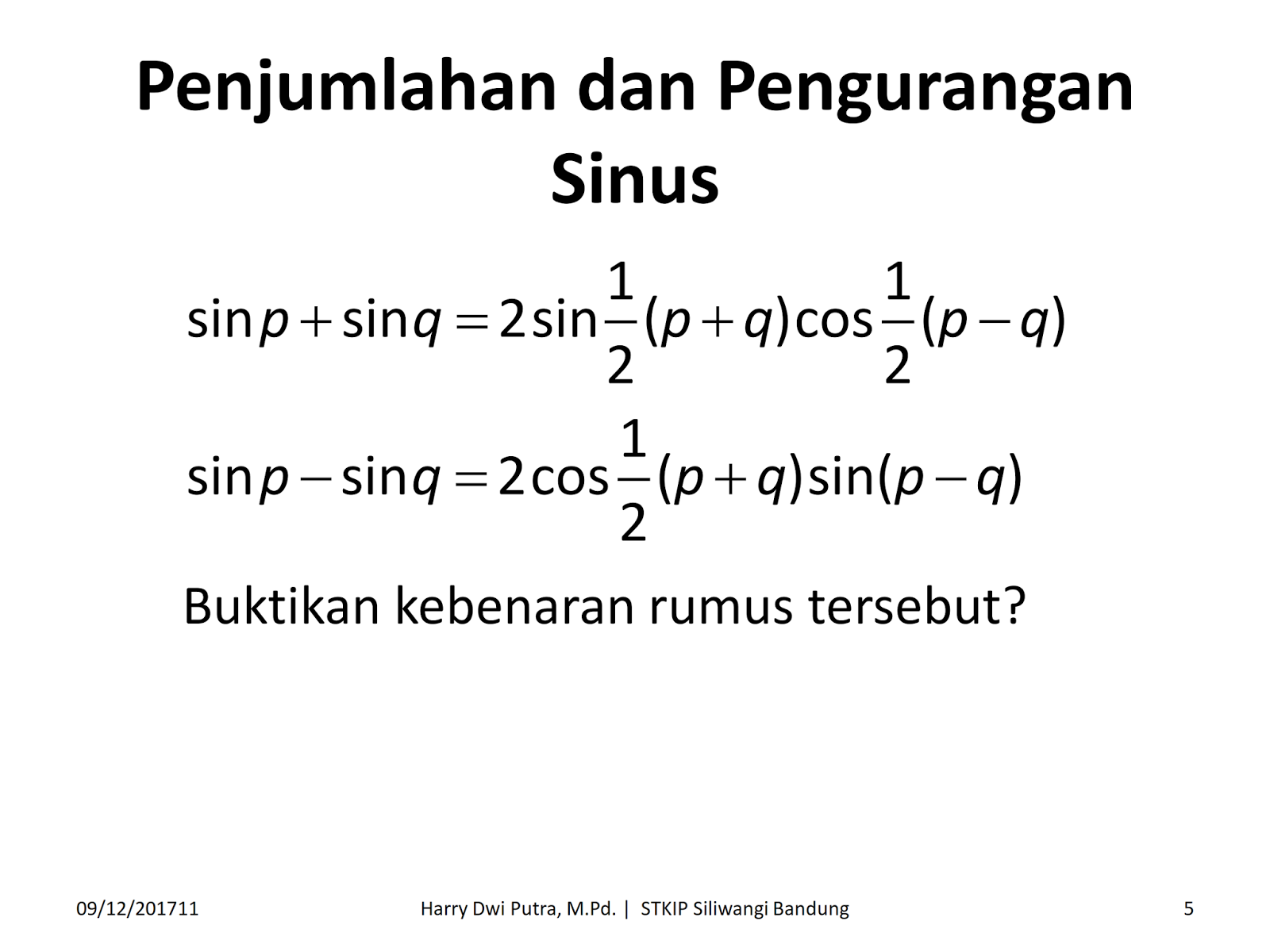 Penjumlahan dan Pengurangan Sinus

$\sin p + \sin q = 2\sin\frac{1}{2}(p+q)\cos\frac{1}{2}(p-q)$

$\sin p - \sin q = 2\cos\frac{1}{2}(p+q)\sin(p-q)$

Buktikan kebenaran rumus tersebut?

09/12/201711 Harry Dwi Putra, M.Pd. | STKIP Siliwangi Bandung 5